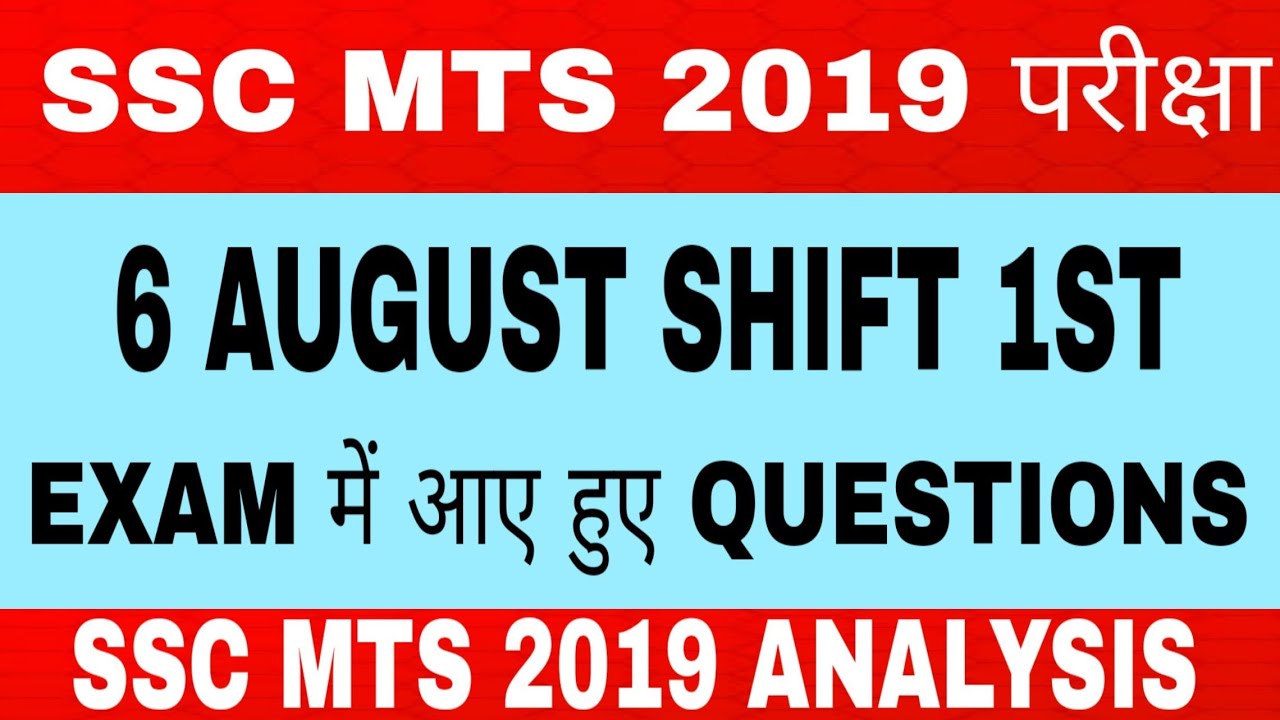 SSC MTS 2019 परीक्षा

6 AUGUST SHIFT 1ST

EXAM में आए हुए QUESTIONS

SSC MTS 2019 ANALYSIS